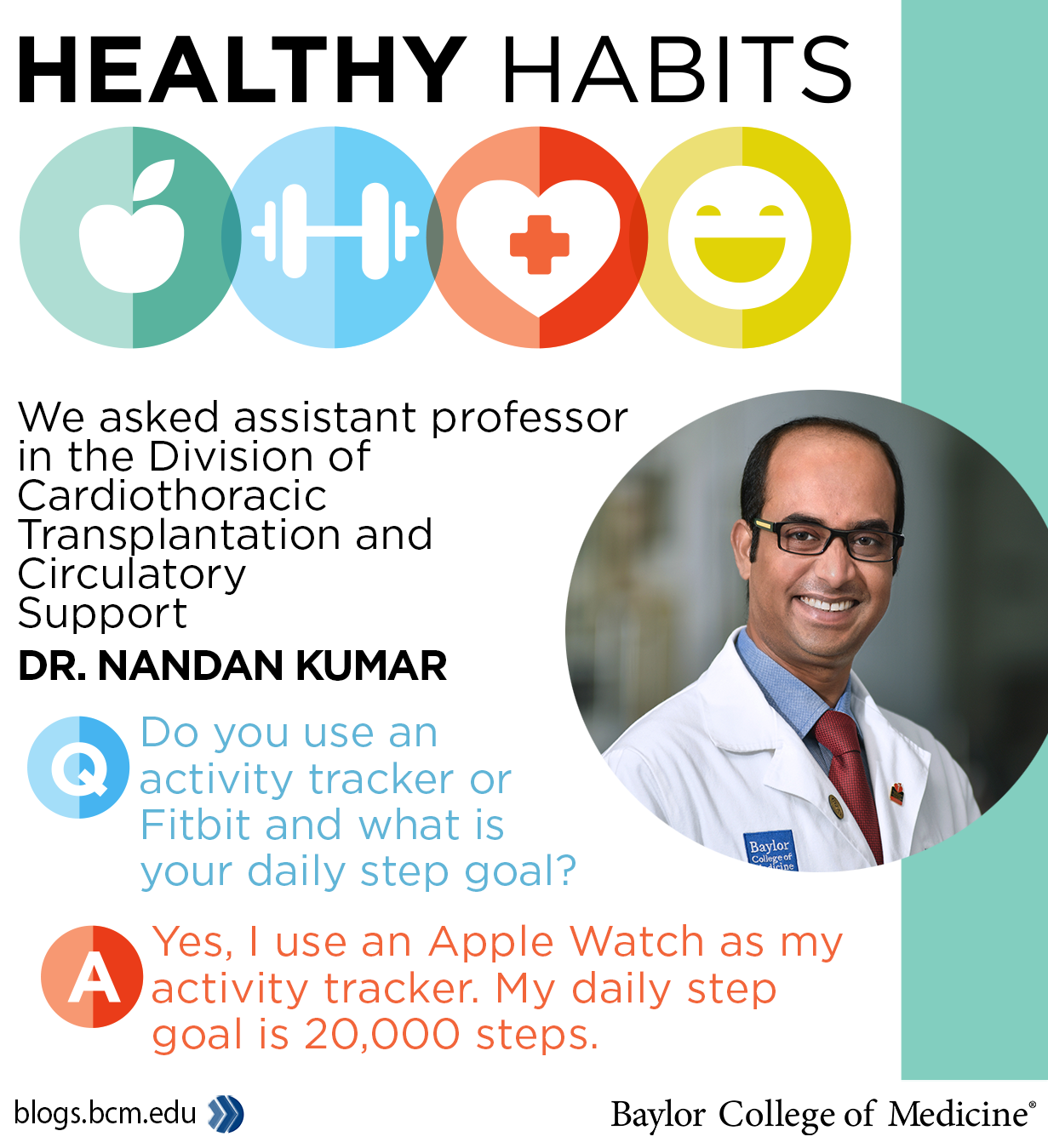 HEALTHY HABITS

We asked assistant professor in the Division of Cardiothoracic Transplantation and Circulatory Support

DR. NANDAN KUMAR

Baylor College of Medicine

Q Do you use an activity tracker or Fitbit and what is your daily step goal?

A Yes, I use an Apple Watch as my activity tracker. My daily step goal is 20,000 steps.

blogs.bcm.edu

Baylor College of Medicine®